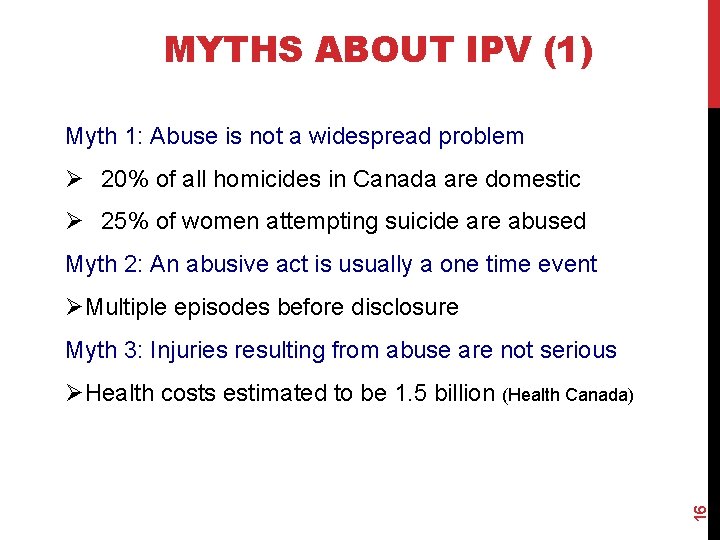 MYTHS ABOUT IPV (1)

Myth 1: Abuse is not a widespread problem

➢ 20% of all homicides in Canada are domestic

➢ 25% of women attempting suicide are abused

Myth 2: An abusive act is usually a one time event

➢Multiple episodes before disclosure

Myth 3: Injuries resulting from abuse are not serious

➢Health costs estimated to be 1.5 billion (Health Canada)

16